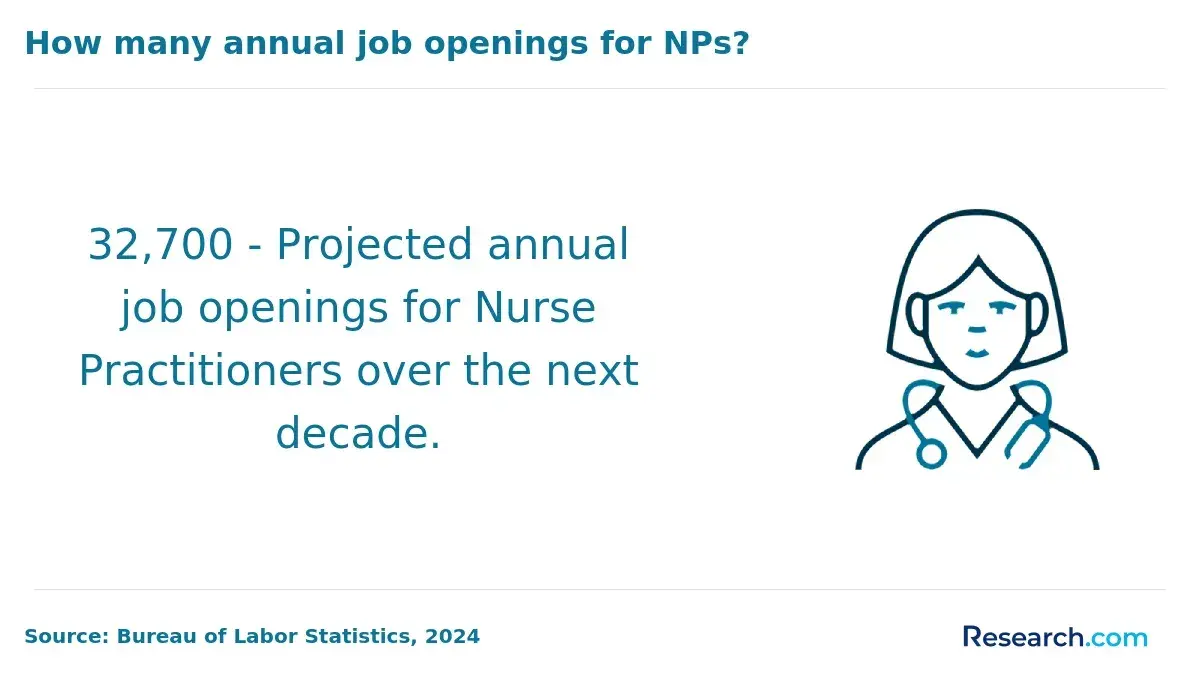 How many annual job openings for NPs?

32,700 - Projected annual job openings for Nurse Practitioners over the next decade.

Source: Bureau of Labor Statistics, 2024

Research.com